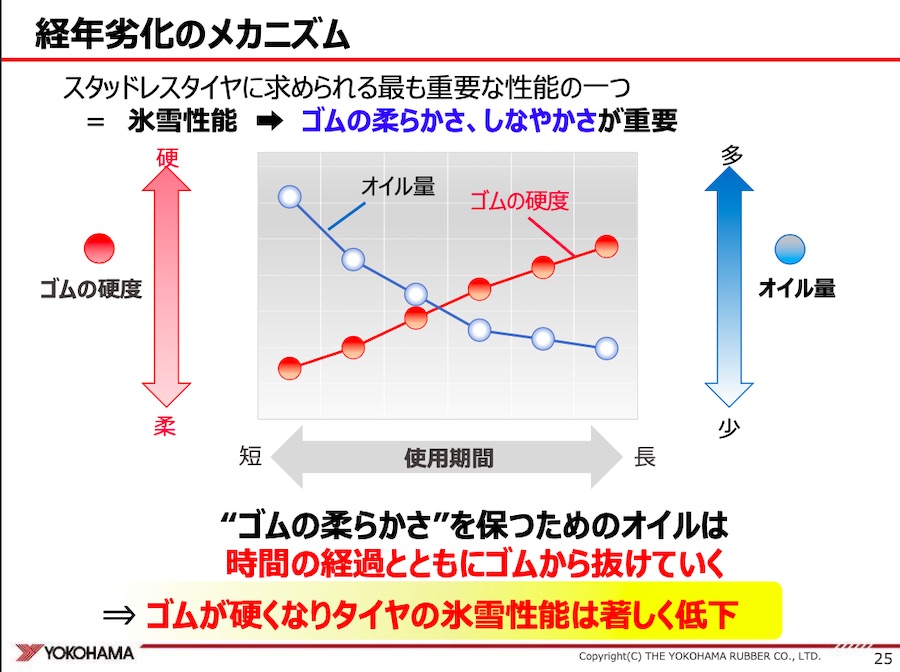 経年劣化のメカニズム

スタッドレスタイヤに求められる最も重要な性能の一つ
＝ 氷雪性能 ➡ ゴムの柔らかさ、しなやかさが重要

硬

ゴムの硬度

柔

オイル量

ゴムの硬度

多

オイル量

少

短 使用期間 長

“ゴムの柔らかさ”を保つためのオイルは
時間の経過とともにゴムから抜けていく

⇒ ゴムが硬くなりタイヤの氷雪性能は著しく低下

YOKOHAMA

Copyright(C) THE YOKOHAMA RUBBER CO., LTD.

25